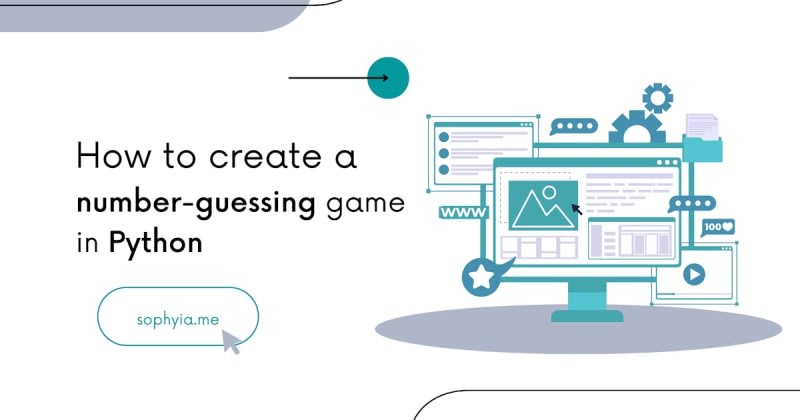 How to create a number-guessing game in Python

sophyia.me

www

100